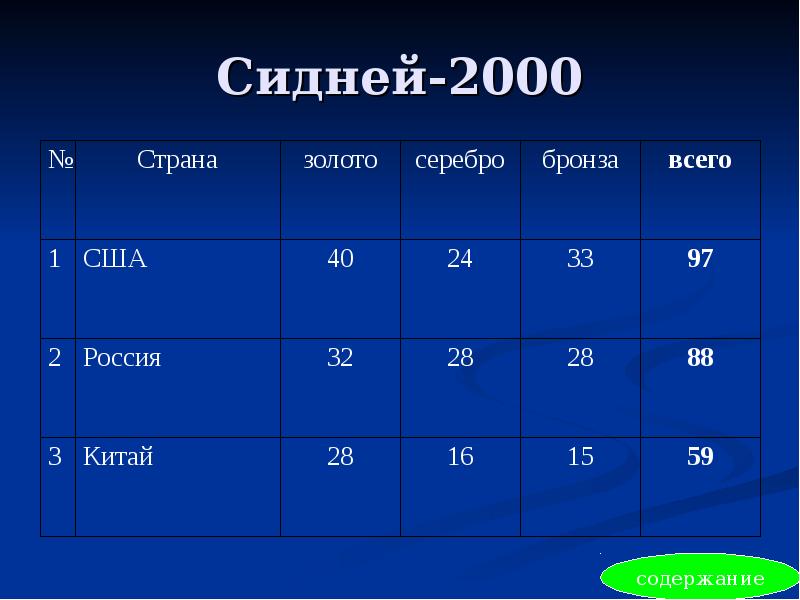 Сидней-2000

| № | Страна | золото | серебро | бронза | всего |
|---|---|---|---|---|---|
| 1 | США | 40 | 24 | 33 | 97 |
| 2 | Россия | 32 | 28 | 28 | 88 |
| 3 | Китай | 28 | 16 | 15 | 59 |

содержание